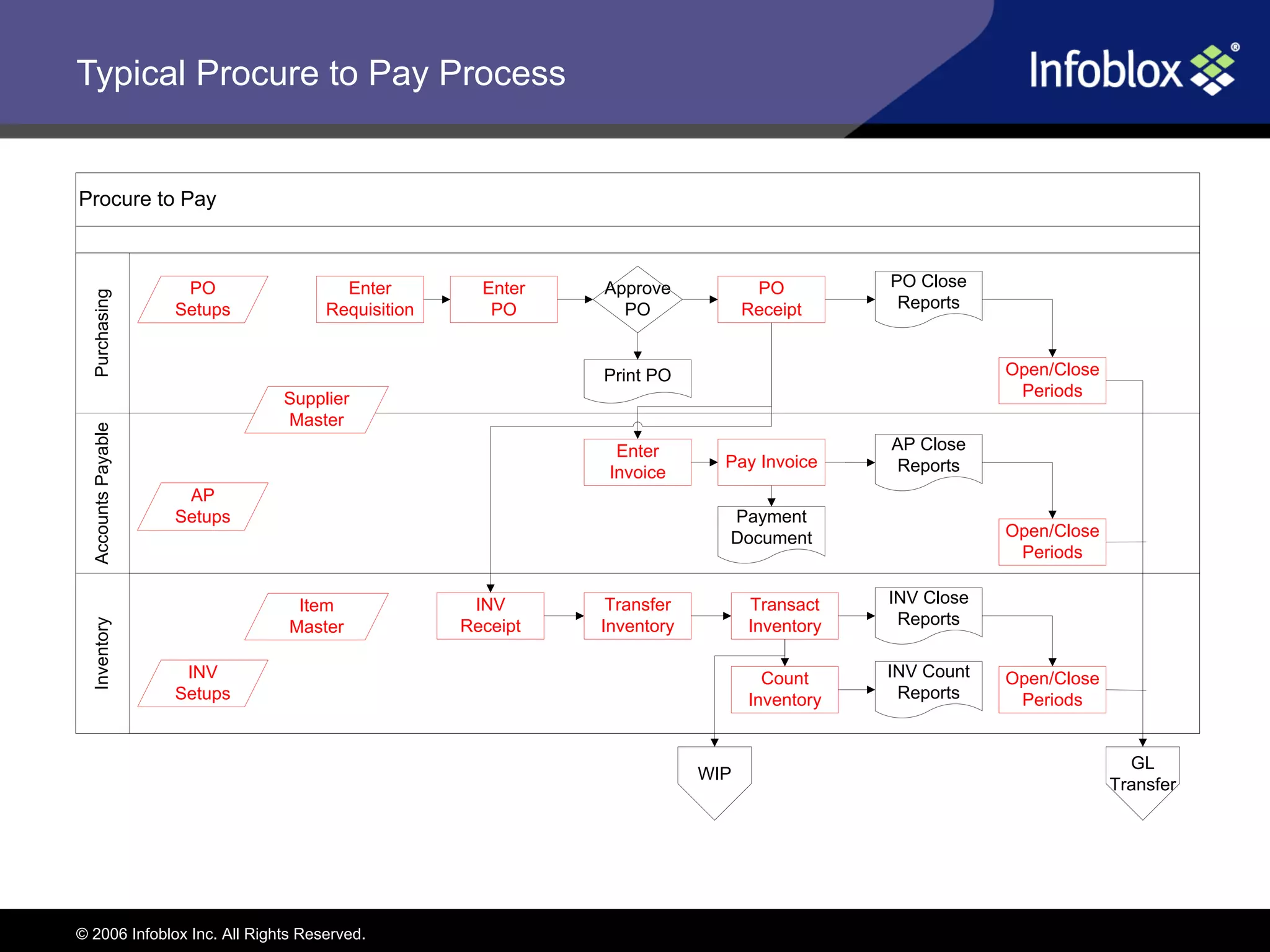 Typical Procure to Pay Process

Infoblox®

Procure to Pay

Purchasing

PO Setups

Enter Requisition

Enter PO

Approve PO

PO Receipt

PO Close Reports

Print PO

Open/Close Periods

Supplier Master

Accounts Payable

Enter Invoice

Pay Invoice

AP Close Reports

AP Setups

Payment Document

Open/Close Periods

Inventory

Item Master

INV Receipt

Transfer Inventory

Transact Inventory

INV Close Reports

INV Setups

Count Inventory

INV Count Reports

Open/Close Periods

WIP

GL Transfer

© 2006 Infoblox Inc. All Rights Reserved.